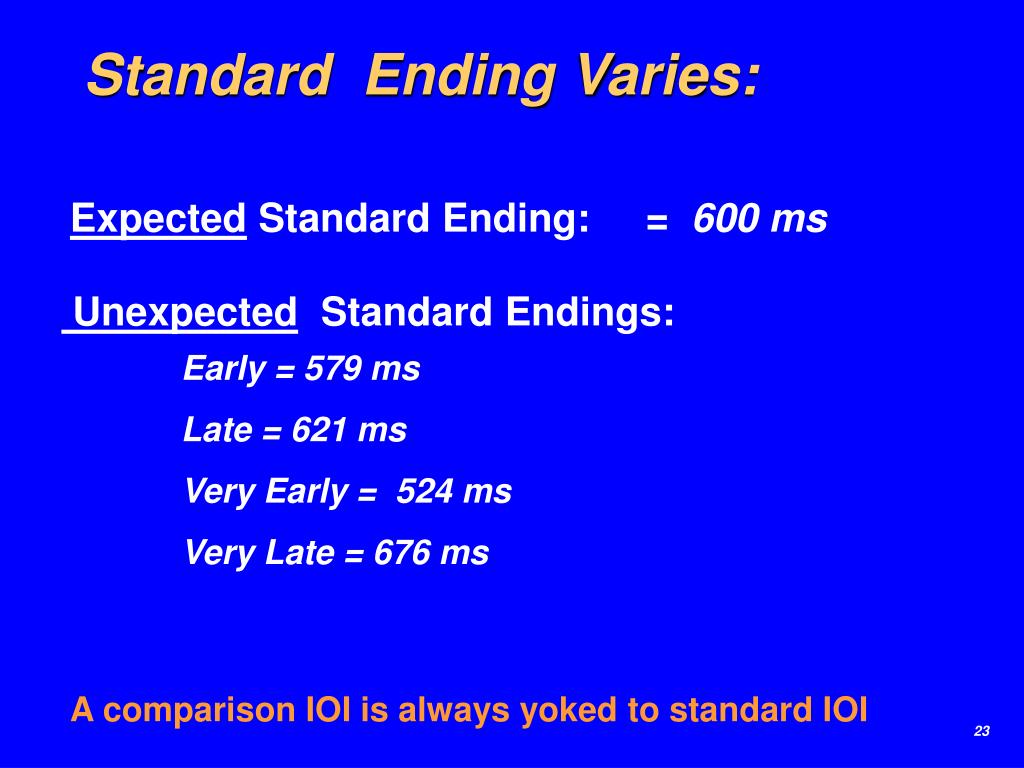 Standard Ending Varies:

Expected Standard Ending: = 600 ms

Unexpected Standard Endings:

Early = 579 ms

Late = 621 ms

Very Early = 524 ms

Very Late = 676 ms

A comparison IOI is always yoked to standard IOI

23